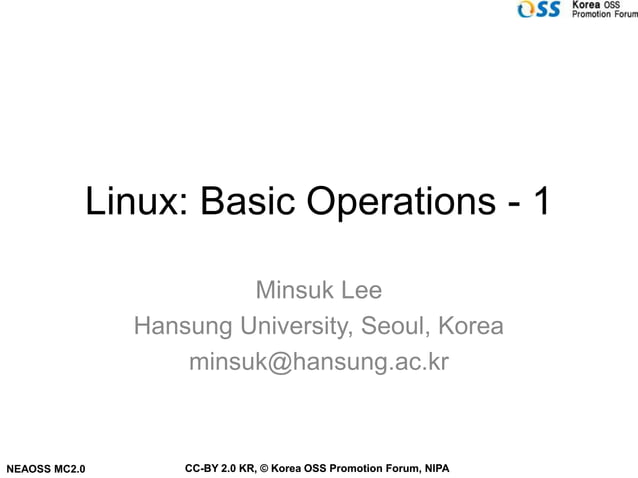 OSS Korea OSS Promotion Forum

Linux: Basic Operations - 1

Minsuk Lee
Hansung University, Seoul, Korea
minsuk@hansung.ac.kr

NEAOSS MC2.0

CC-BY 2.0 KR, © Korea OSS Promotion Forum, NIPA